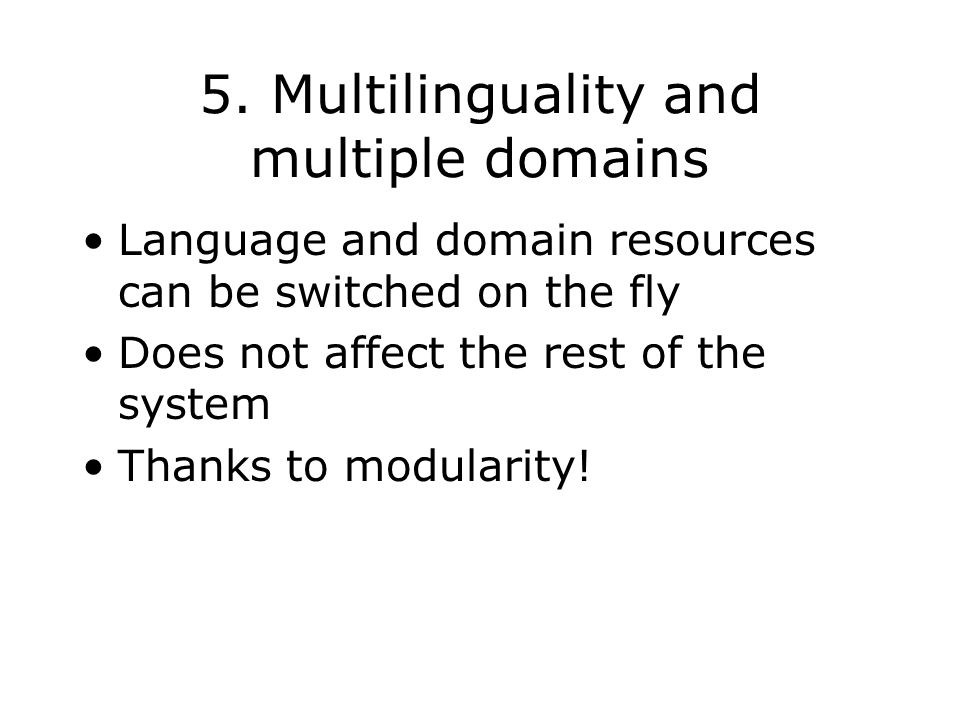 5. Multilinguality and multiple domains

• Language and domain resources can be switched on the fly
• Does not affect the rest of the system
• Thanks to modularity!